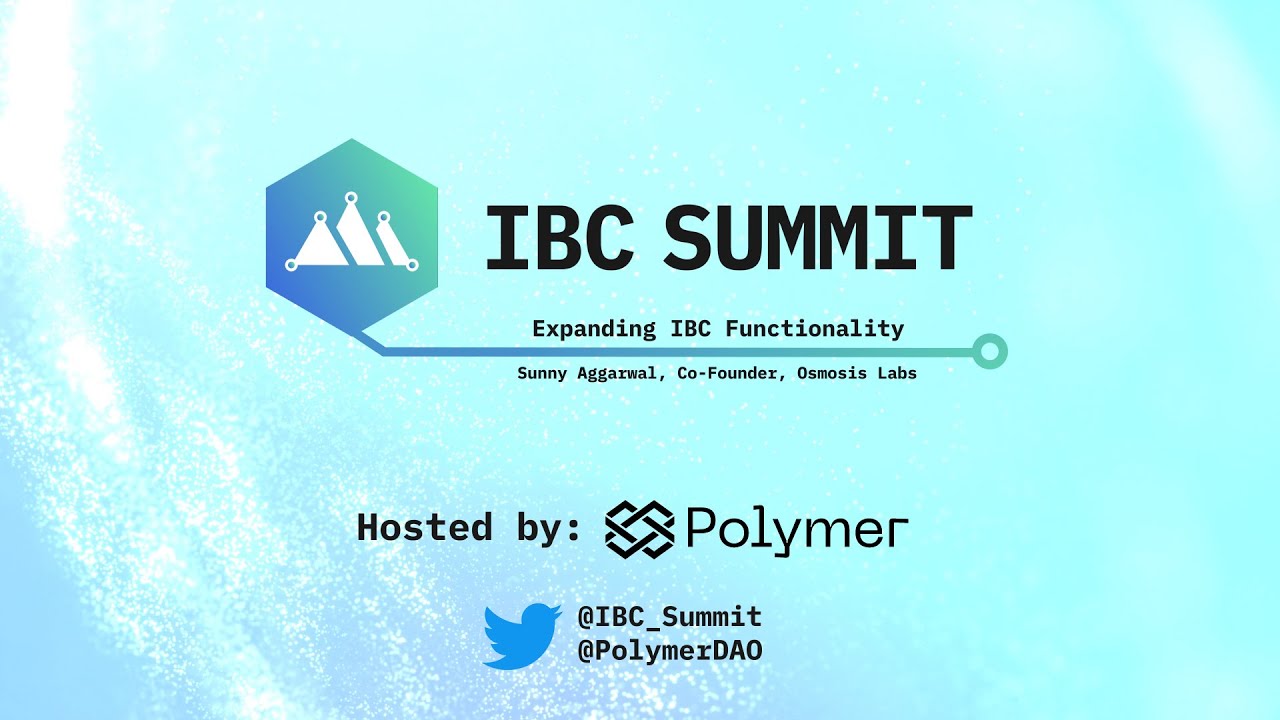 IBC SUMMIT

Expanding IBC Functionality

Sunny Aggarwal, Co-Founder, Osmosis Labs

Hosted by: Polymer

@IBC_Summit
@PolymerDAO